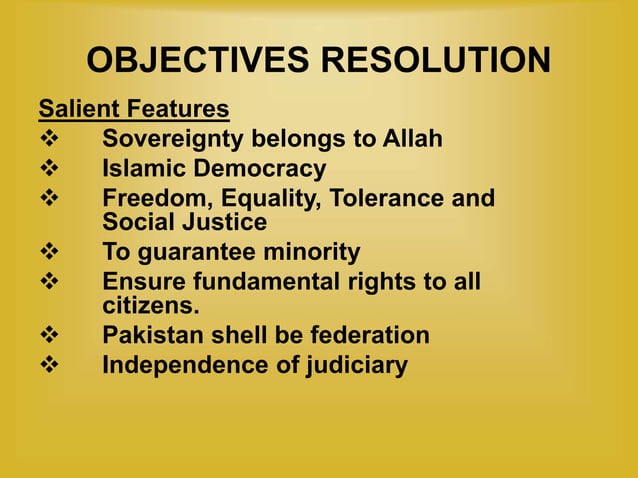 OBJECTIVES RESOLUTION

Salient Features

❖ Sovereignty belongs to Allah
❖ Islamic Democracy
❖ Freedom, Equality, Tolerance and Social Justice
❖ To guarantee minority
❖ Ensure fundamental rights to all citizens.
❖ Pakistan shell be federation
❖ Independence of judiciary